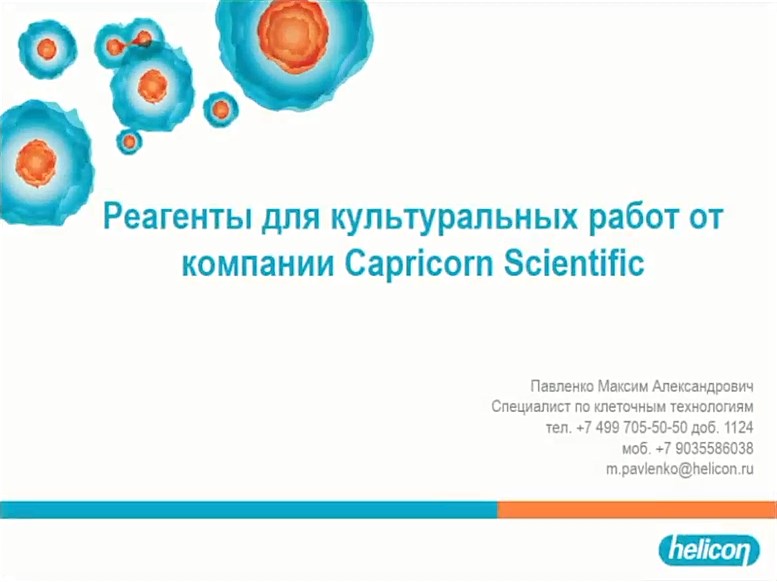 Реагенты для культуральных работ от компании Capricorn Scientific

Павленко Максим Александрович
Специалист по клеточным технологиям
тел. +7 499 705-50-50 доб. 1124
моб. +7 9035586038
m.pavlenko@helicon.ru

helicon